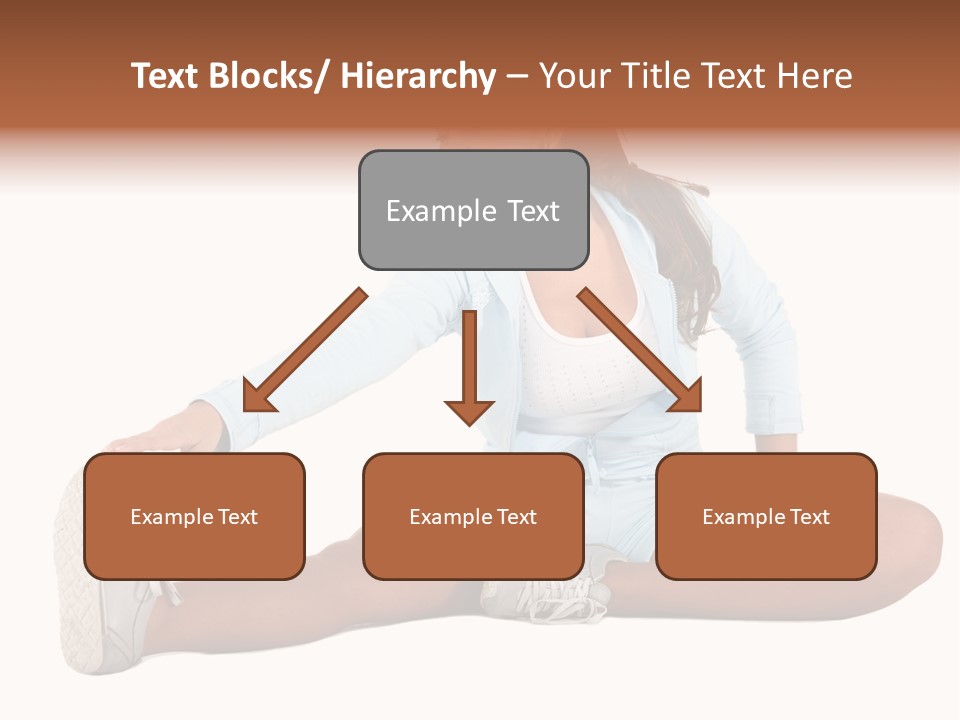 Text Blocks/ Hierarchy – Your Title Text Here

Example Text

Example Text

Example Text

Example Text